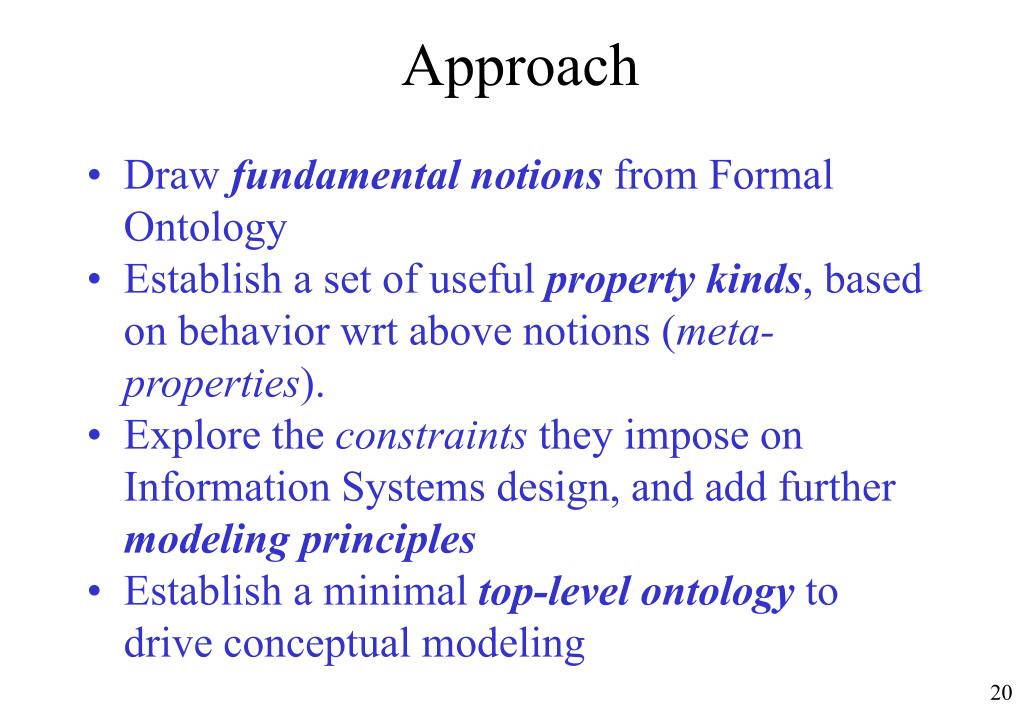 Approach

• Draw fundamental notions from Formal Ontology
• Establish a set of useful property kinds, based on behavior wrt above notions (meta-properties).
• Explore the constraints they impose on Information Systems design, and add further modeling principles
• Establish a minimal top-level ontology to drive conceptual modeling

20